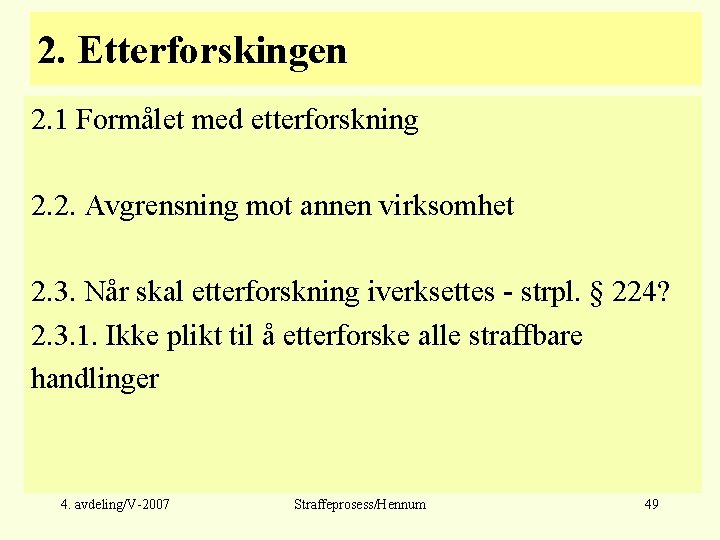 2. Etterforskingen

2.1 Formålet med etterforskning

2.2. Avgrensning mot annen virksomhet

2.3. Når skal etterforskning iverksettes - strpl. § 224?
2.3.1. Ikke plikt til å etterforske alle straffbare handlinger

4. avdeling/V-2007 Straffeprosess/Hennum 49